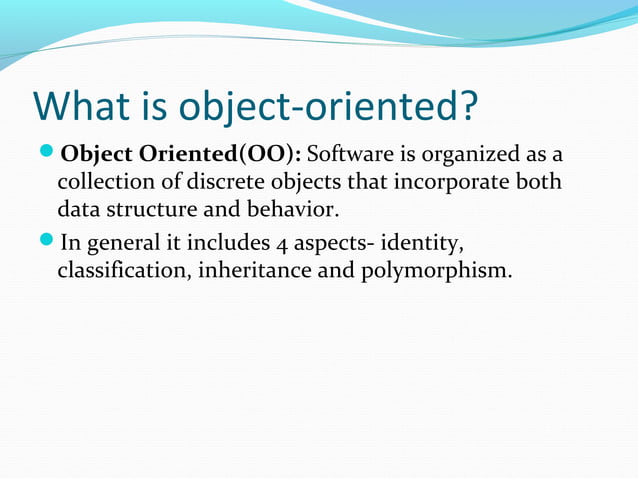 What is object-oriented?

Object Oriented(OO): Software is organized as a collection of discrete objects that incorporate both data structure and behavior.

In general it includes 4 aspects- identity, classification, inheritance and polymorphism.